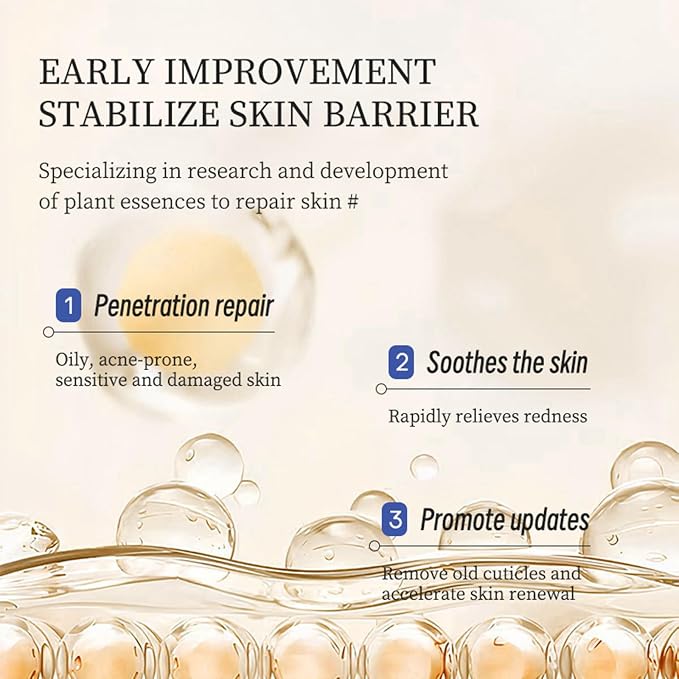 EARLY IMPROVEMENT
STABILIZE SKIN BARRIER

Specializing in research and development of plant essences to repair skin #

1 Penetration repair

Oily, acne-prone, sensitive and damaged skin

2 Soothes the skin

Rapidly relieves redness

3 Promote updates

Remove old cuticles and accelerate skin renewal